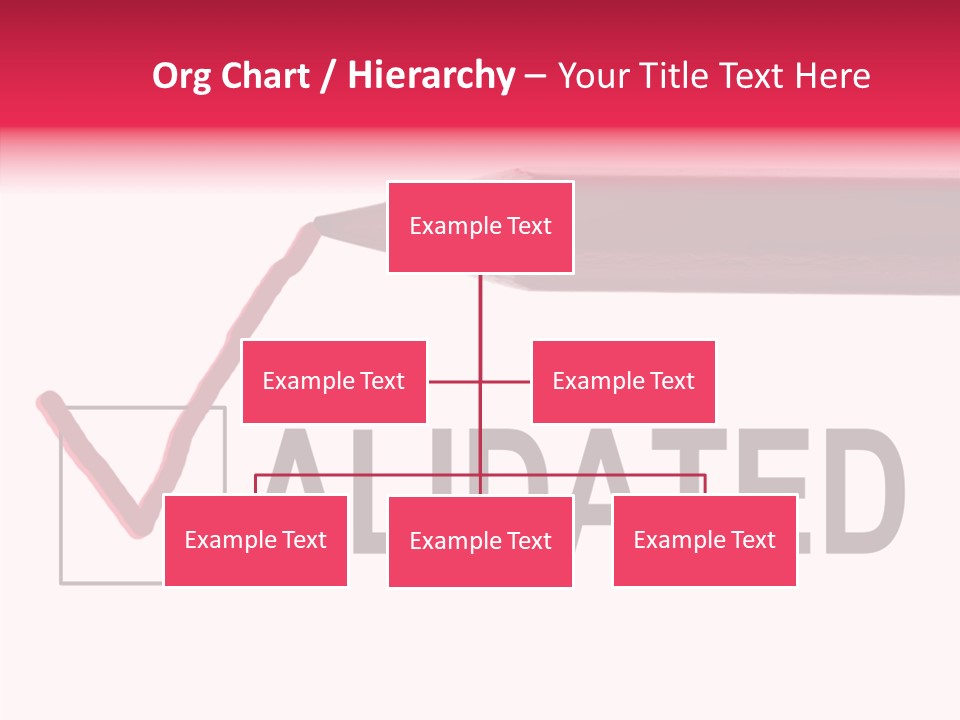 Org Chart / Hierarchy – Your Title Text Here

Example Text

Example Text

Example Text

Example Text

Example Text

Example Text

ALIDATED